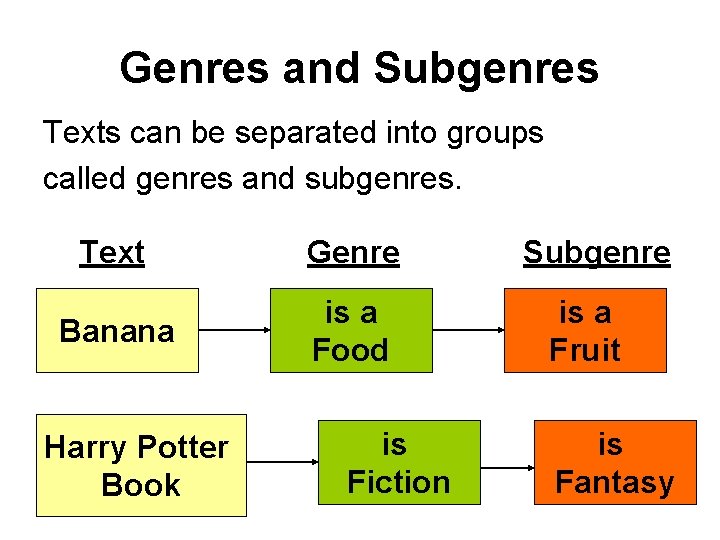 Genres and Subgenres

Texts can be separated into groups called genres and subgenres.

Text

Genre

Subgenre

Banana

is a Food

is a Fruit

Harry Potter Book

is Fiction

is Fantasy